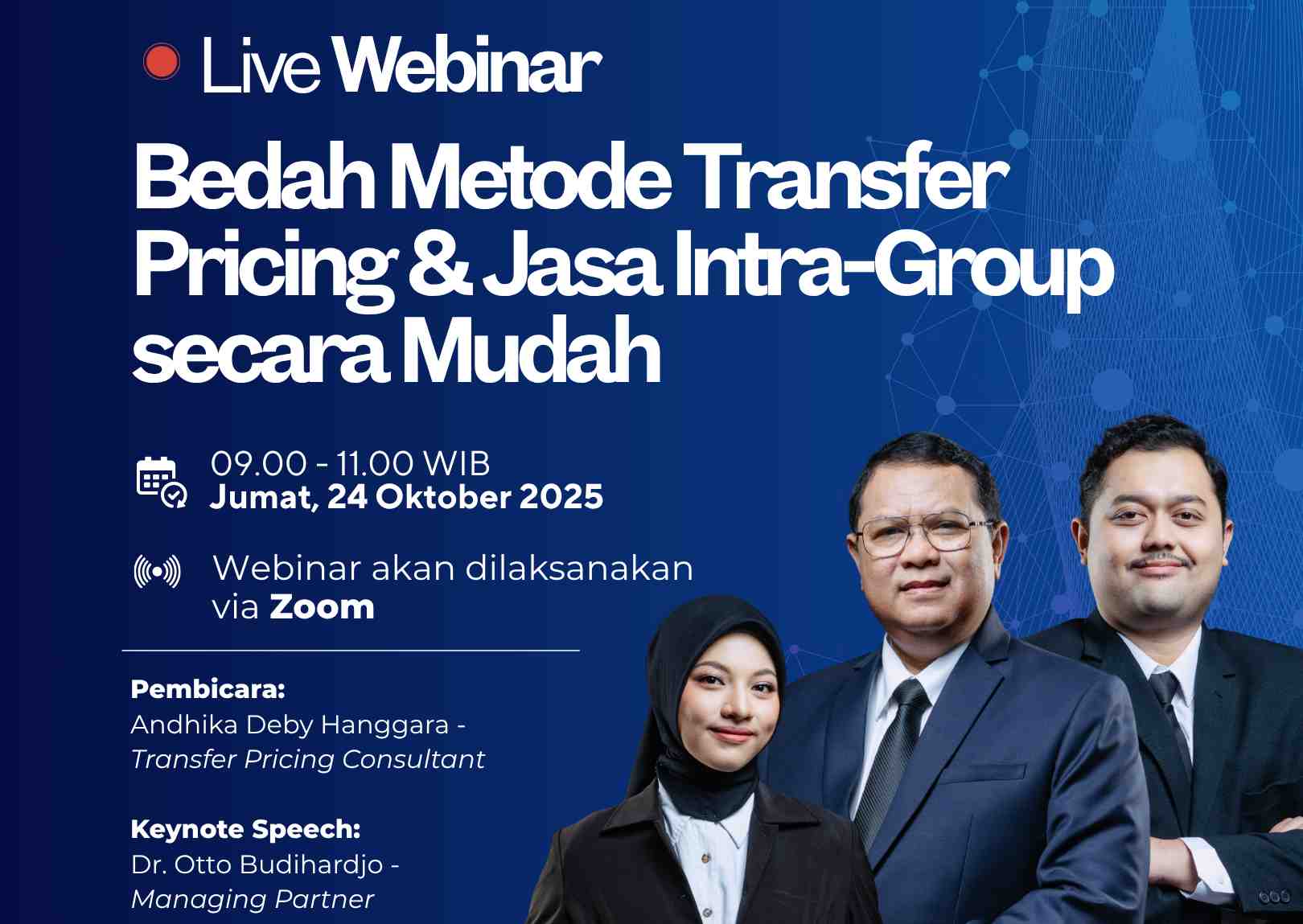 Live Webinar

Bedah Metode Transfer Pricing & Jasa Intra-Group secara Mudah

09.00 - 11.00 WIB
Jumat, 24 Oktober 2025

Webinar akan dilaksanakan via Zoom

Pembicara:
Andhika Deby Hanggara - Transfer Pricing Consultant

Keynote Speech:
Dr. Otto Budihardjo - Managing Partner